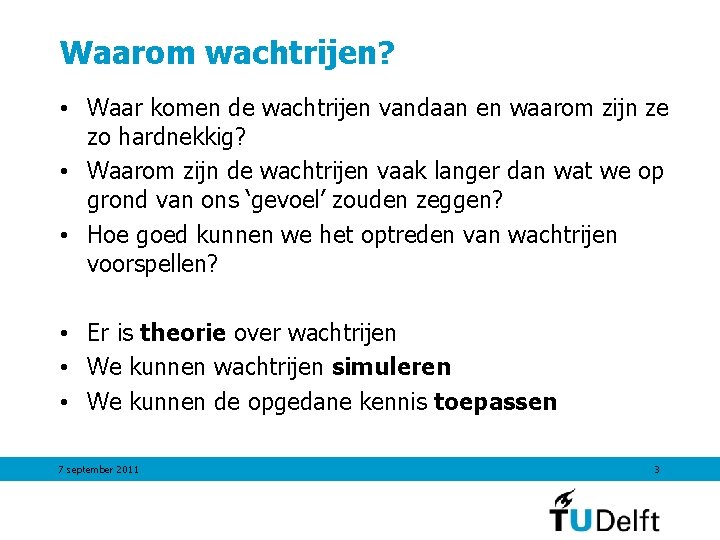 Waarom wachtrijen?

• Waar komen de wachtrijen vandaan en waarom zijn ze zo hardnekkig?
• Waarom zijn de wachtrijen vaak langer dan wat we op grond van ons 'gevoel' zouden zeggen?
• Hoe goed kunnen we het optreden van wachtrijen voorspellen?

• Er is **theorie** over wachtrijen
• We kunnen wachtrijen **simuleren**
• We kunnen de opgedane kennis **toepassen**

7 september 2011

3

TUDelft